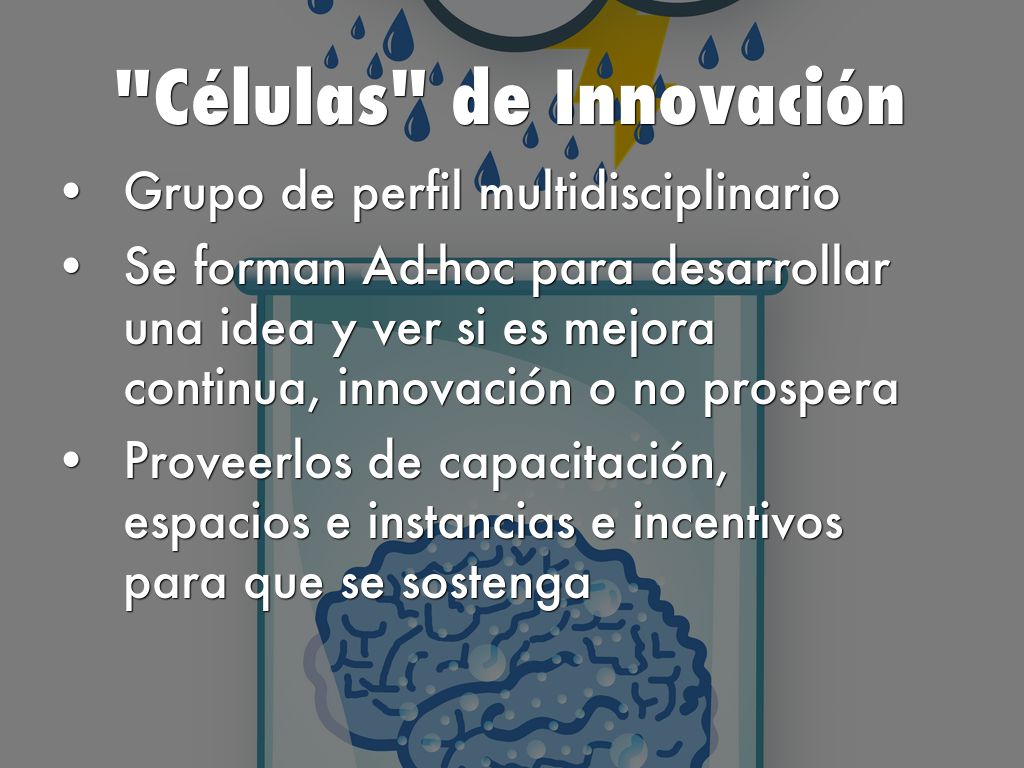 "Células" de Innovación

• Grupo de perfil multidisciplinario
• Se forman Ad-hoc para desarrollar una idea y ver si es mejora continua, innovación o no prospera
• Proveerlos de capacitación, espacios e instancias e incentivos para que se sostenga